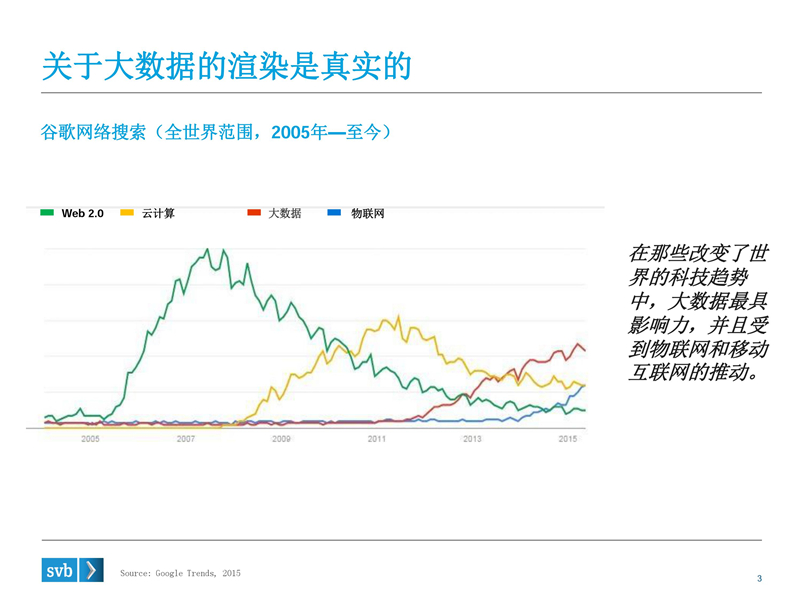 关于大数据的渲染是真实的

谷歌网络搜索（全世界范围，2005年—至今）

Web 2.0　云计算　大数据　物联网

2005　2007　2009　2011　2013　2015

在那些改变了世界的科技趋势中，大数据最具影响力，并且受到物联网和移动互联网的推动。

svb

Source: Google Trends, 2015

3